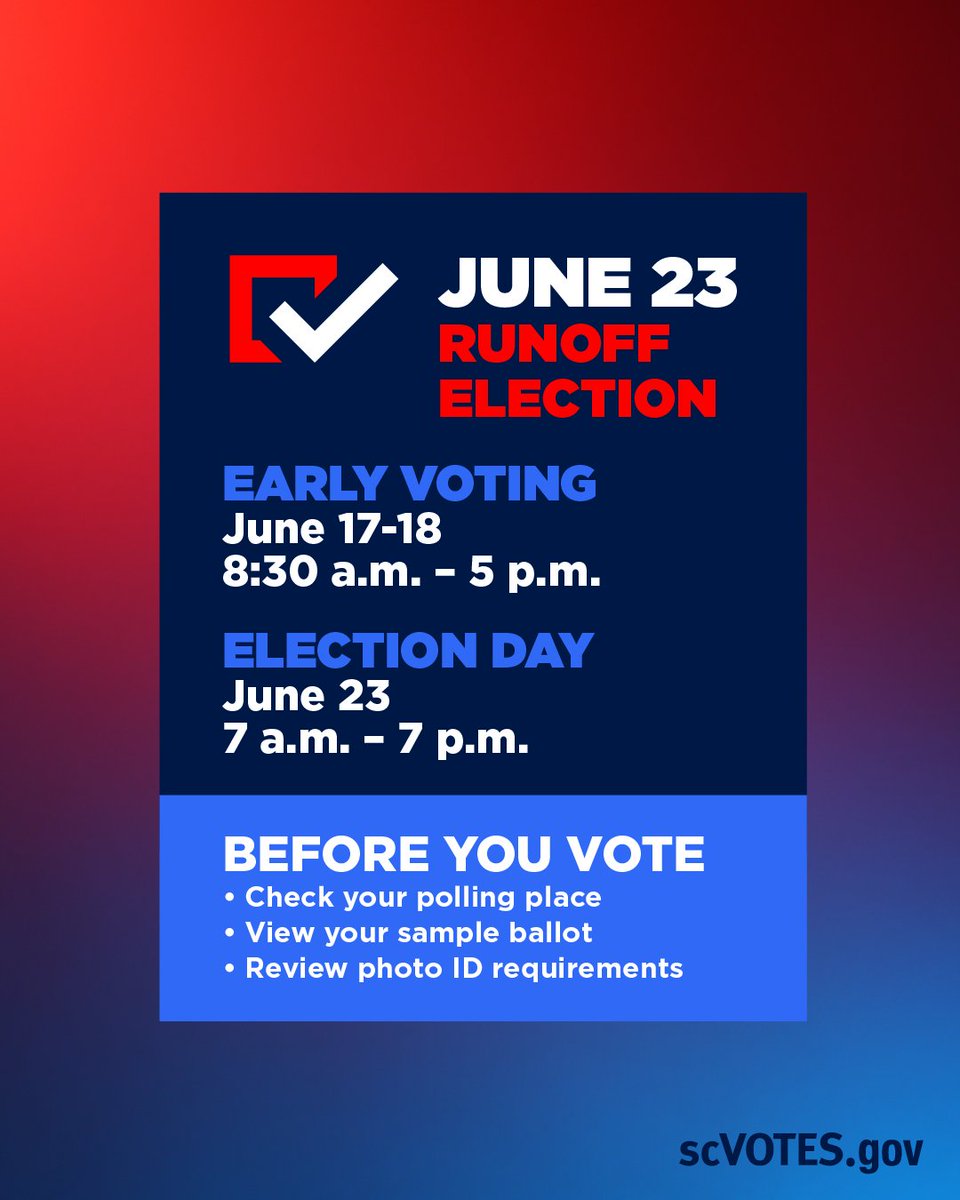 JUNE 23
RUNOFF
ELECTION

EARLY VOTING
June 17-18
8:30 a.m. – 5 p.m.

ELECTION DAY
June 23
7 a.m. – 7 p.m.

BEFORE YOU VOTE
• Check your polling place
• View your sample ballot
• Review photo ID requirements

scVOTES.gov